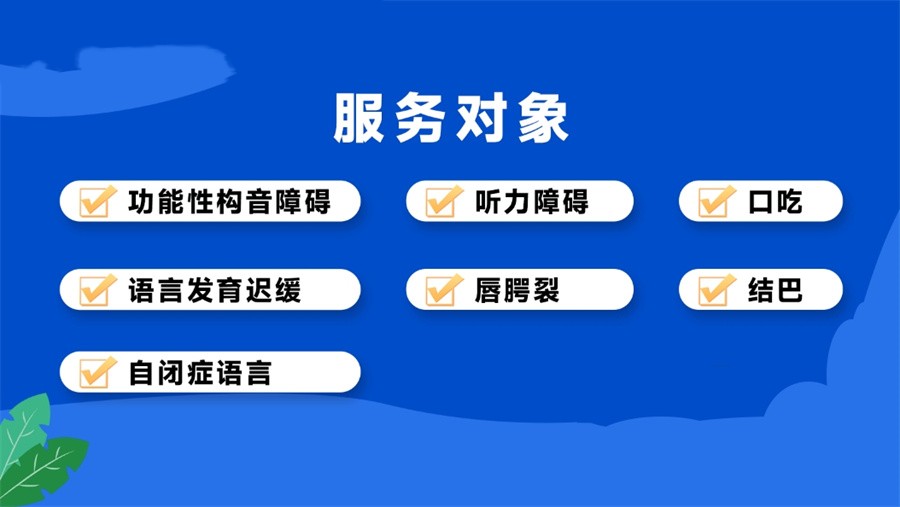 服务对象

功能性构音障碍

听力障碍

口吃

语言发育迟缓

唇腭裂

结巴

自闭症语言